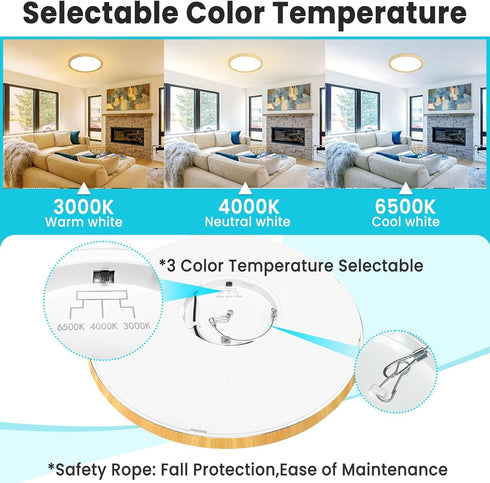 Selectable Color Temperature

3000K
Warm white

4000K
Neutral white

6500K
Cool white

*3 Color Temperature Selectable

6500K 4000K 3000K

*Safety Rope: Fall Protection,Ease of Maintenance